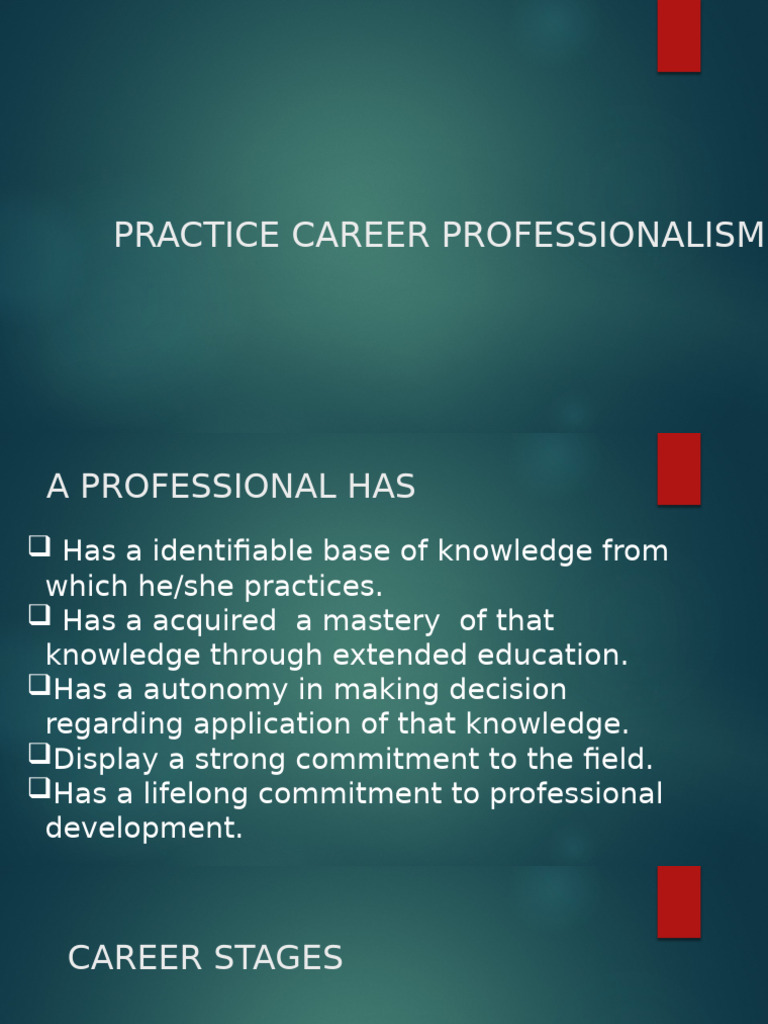 PRACTICE CAREER PROFESSIONALISM

A PROFESSIONAL HAS

❑ Has a identifiable base of knowledge from which he/she practices.
❑ Has a acquired a mastery of that knowledge through extended education.
❑Has a autonomy in making decision regarding application of that knowledge.
❑Display a strong commitment to the field.
❑Has a lifelong commitment to professional development.

CAREER STAGES